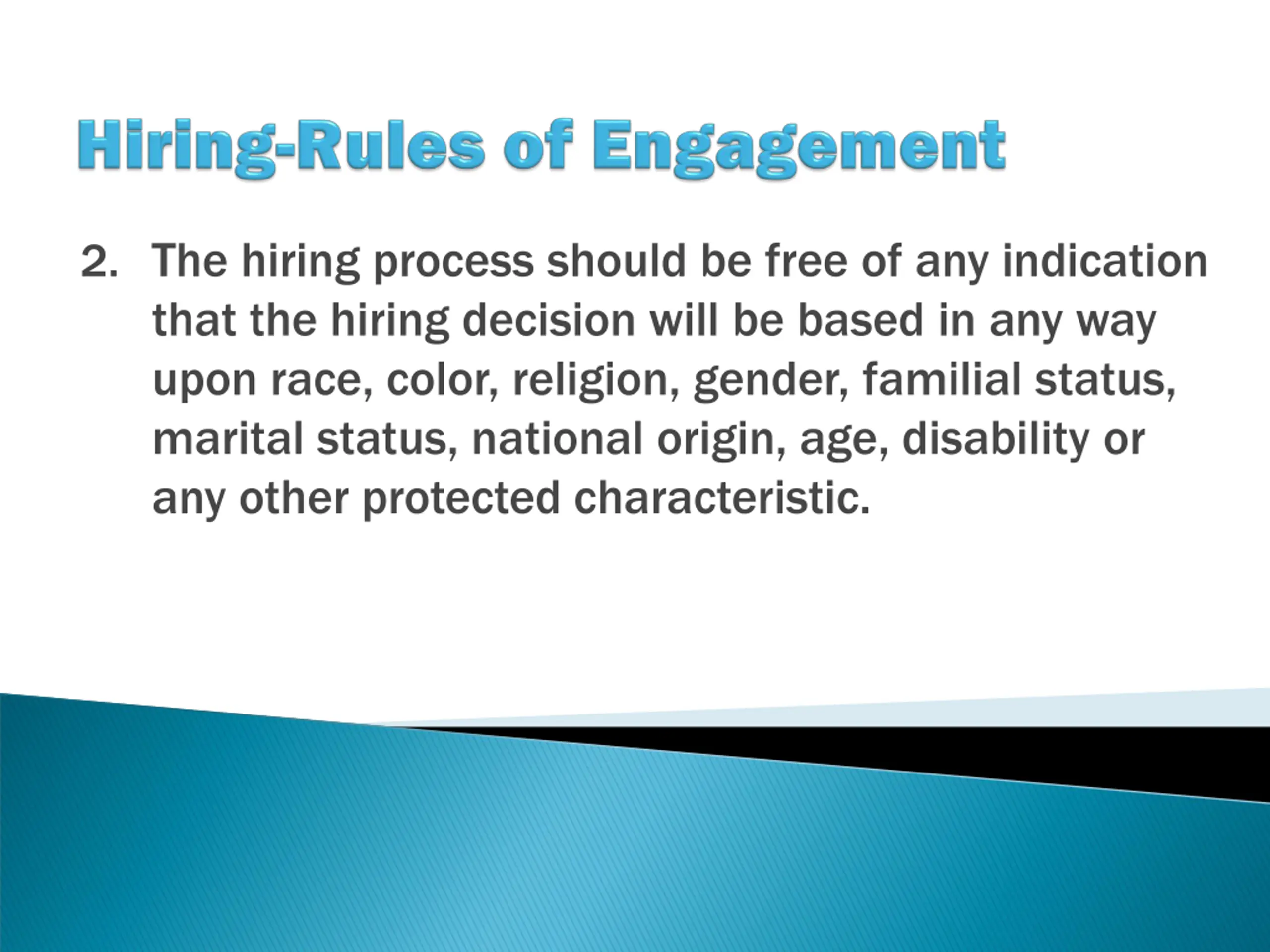 Hiring-Rules of Engagement

2. The hiring process should be free of any indication that the hiring decision will be based in any way upon race, color, religion, gender, familial status, marital status, national origin, age, disability or any other protected characteristic.